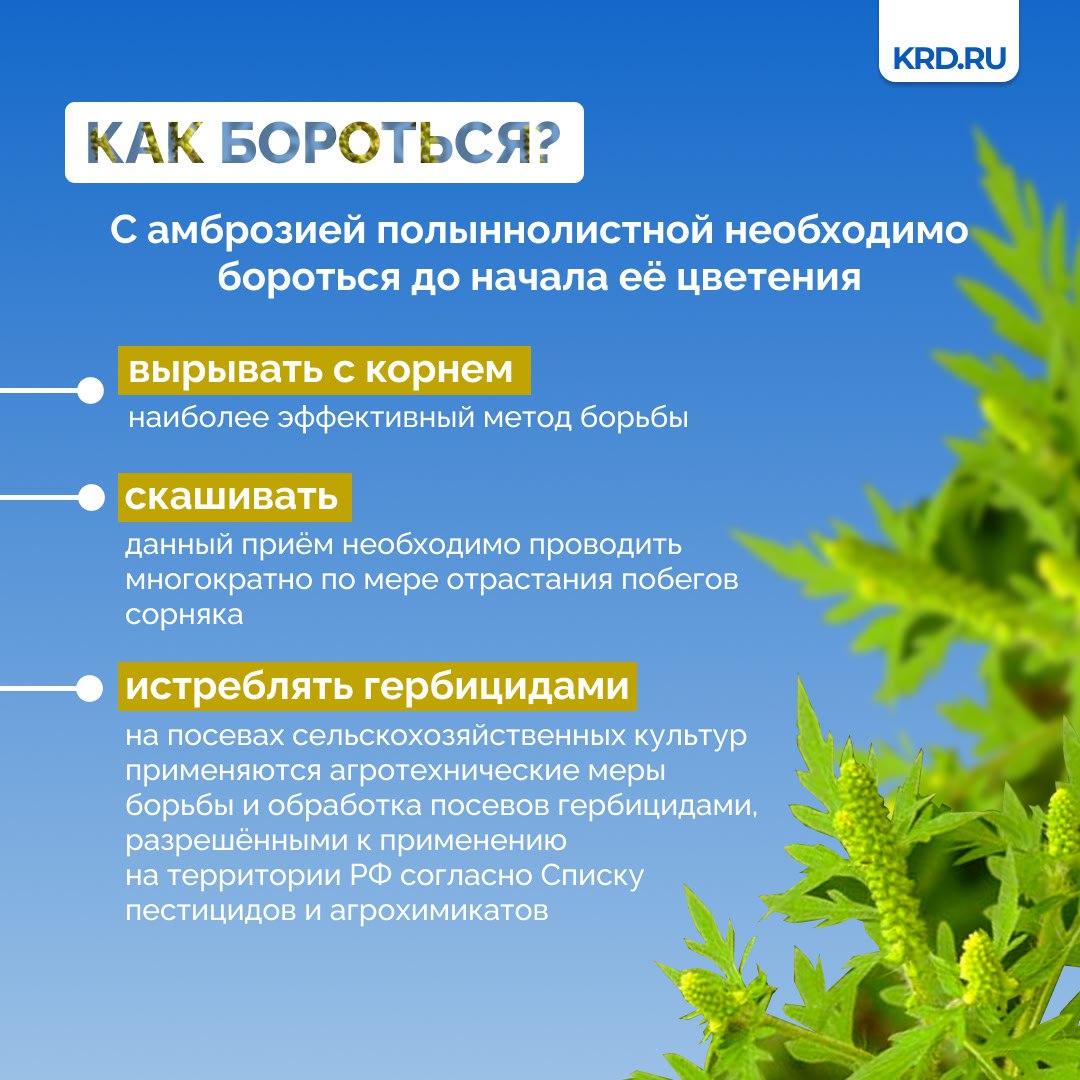 KRD.RU

КАК БОРОТЬСЯ?

С амброзией полыннолистной необходимо бороться до начала её цветения

вырывать с корнем

наиболее эффективный метод борьбы

скашивать

данный приём необходимо проводить многократно по мере отрастания побегов сорняка

истреблять гербицидами

на посевах сельскохозяйственных культур применяются агротехнические меры борьбы и обработка посевов гербицидами, разрешёнными к применению на территории РФ согласно Списку пестицидов и агрохимикатов